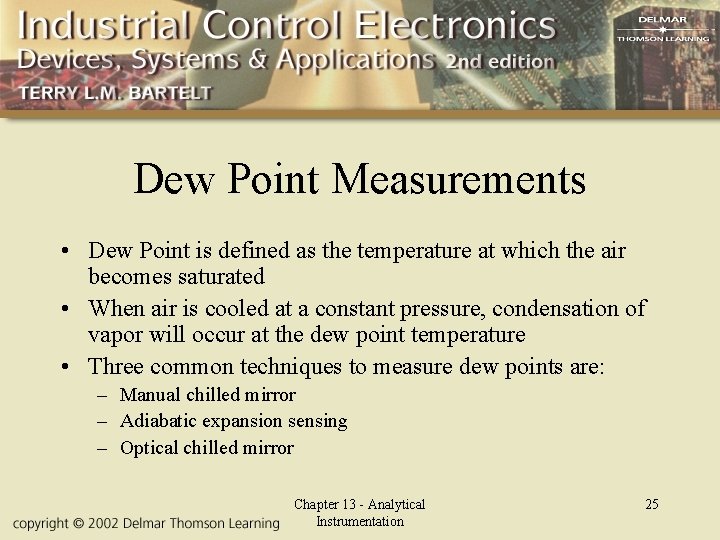 Industrial Control Electronics
Devices, Systems & Applications 2nd edition
TERRY L.M. BARTELT

DELMAR
THOMSON LEARNING

Dew Point Measurements

• Dew Point is defined as the temperature at which the air becomes saturated
• When air is cooled at a constant pressure, condensation of vapor will occur at the dew point temperature
• Three common techniques to measure dew points are:
– Manual chilled mirror
– Adiabatic expansion sensing
– Optical chilled mirror

copyright © 2002 Delmar Thomson Learning

Chapter 13 - Analytical Instrumentation

25